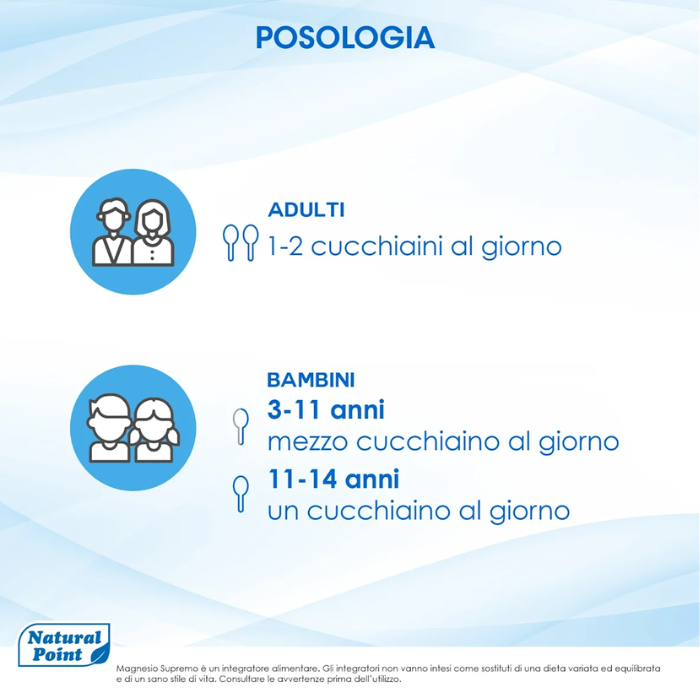 POSOLOGIA

ADULTI
1-2 cucchiaini al giorno

BAMBINI
3-11 anni
mezzo cucchiaino al giorno
11-14 anni
un cucchiaino al giorno

Natural Point

Magnesio Supremo è un integratore alimentare. Gli integratori non vanno intesi come sostituti di una dieta variata ed equilibrata e di un sano stile di vita. Consultare le avvertenze prima dell'utilizzo.